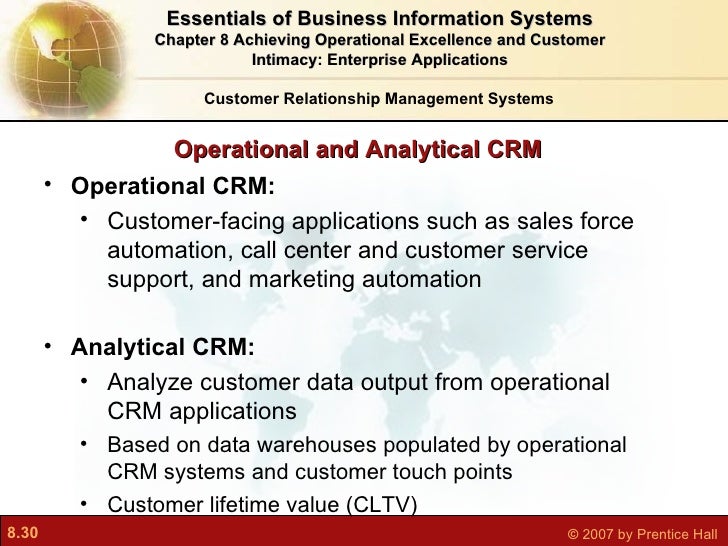 Essentials of Business Information Systems
Chapter 8 Achieving Operational Excellence and Customer Intimacy: Enterprise Applications

Customer Relationship Management Systems

Operational and Analytical CRM

• Operational CRM:
  • Customer-facing applications such as sales force automation, call center and customer service support, and marketing automation

• Analytical CRM:
  • Analyze customer data output from operational CRM applications
  • Based on data warehouses populated by operational CRM systems and customer touch points
  • Customer lifetime value (CLTV)

8.30

© 2007 by Prentice Hall